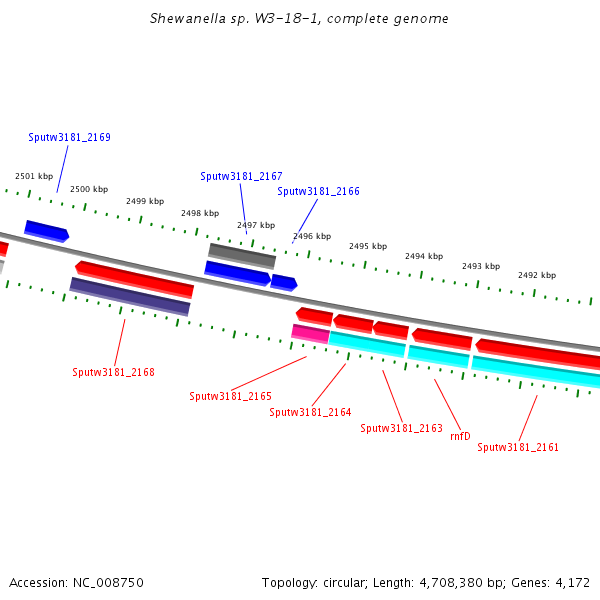 Shewanella sp. W3-18-1, complete genome

Sputw3181_2169

2501 kbp

2500 kbp

2499 kbp

2498 kbp

Sputw3181_2167

Sputw3181_2166

2497 kbp

2496 kbp

2495 kbp

2494 kbp

2493 kbp

2492 kbp

Sputw3181_2168

Sputw3181_2165

Sputw3181_2164

Sputw3181_2163

rnfD

Sputw3181_2161

Accession: NC_008750

Topology: circular; Length: 4,708,380 bp; Genes: 4,172